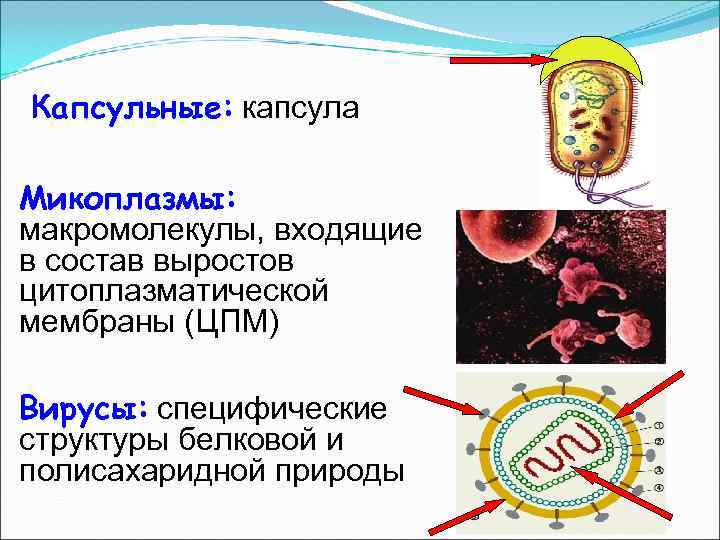 Капсульные: капсула

Микоплазмы: макромолекулы, входящие в состав выростов цитоплазматической мембраны (ЦПМ)

Вирусы: специфические структуры белковой и полисахаридной природы

①
②
③
④